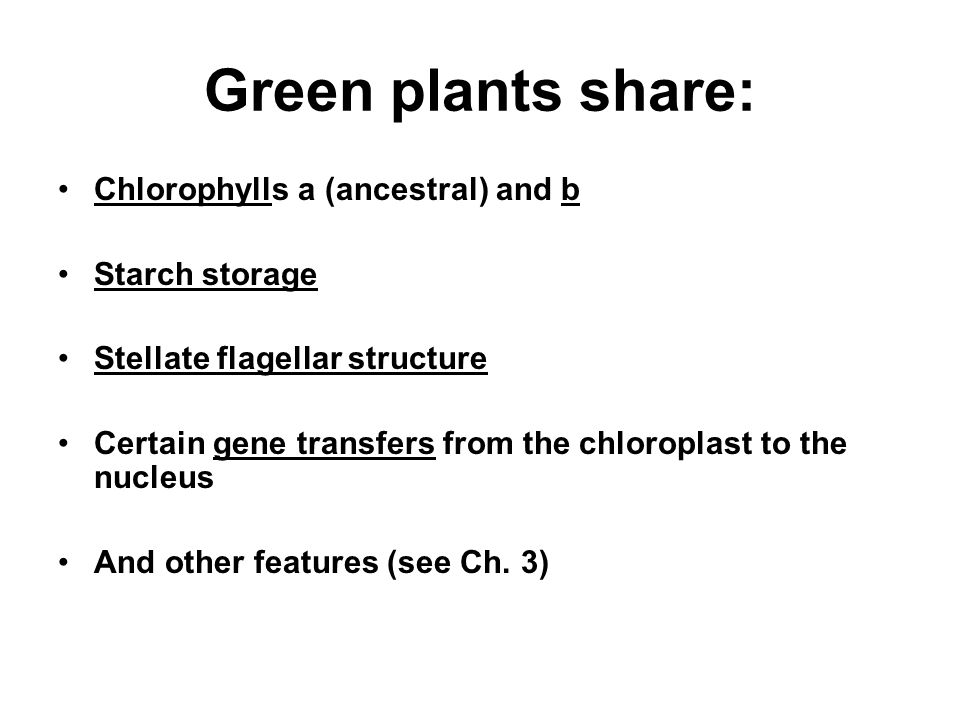 Green plants share:

• Chlorophylls a (ancestral) and b

• Starch storage

• Stellate flagellar structure

• Certain gene transfers from the chloroplast to the nucleus

• And other features (see Ch. 3)